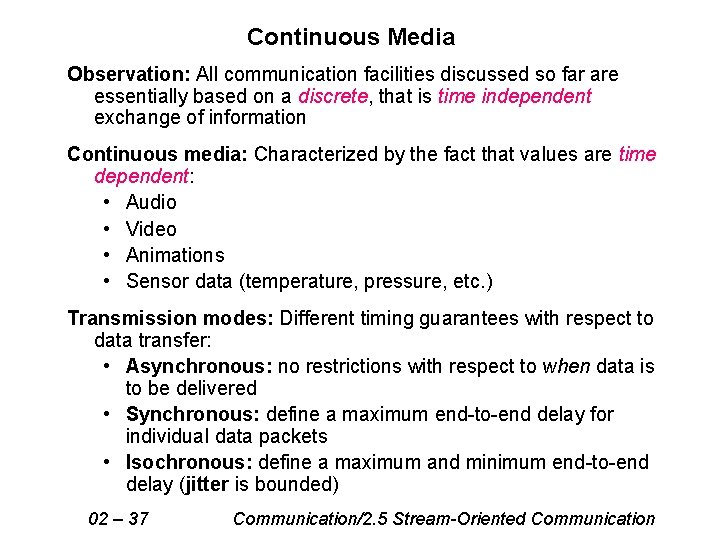 Continuous Media

Observation: All communication facilities discussed so far are essentially based on a discrete, that is time independent exchange of information

Continuous media: Characterized by the fact that values are time dependent:
• Audio
• Video
• Animations
• Sensor data (temperature, pressure, etc.)

Transmission modes: Different timing guarantees with respect to data transfer:
• Asynchronous: no restrictions with respect to when data is to be delivered
• Synchronous: define a maximum end-to-end delay for individual data packets
• Isochronous: define a maximum and minimum end-to-end delay (jitter is bounded)

02 – 37 Communication/2.5 Stream-Oriented Communication